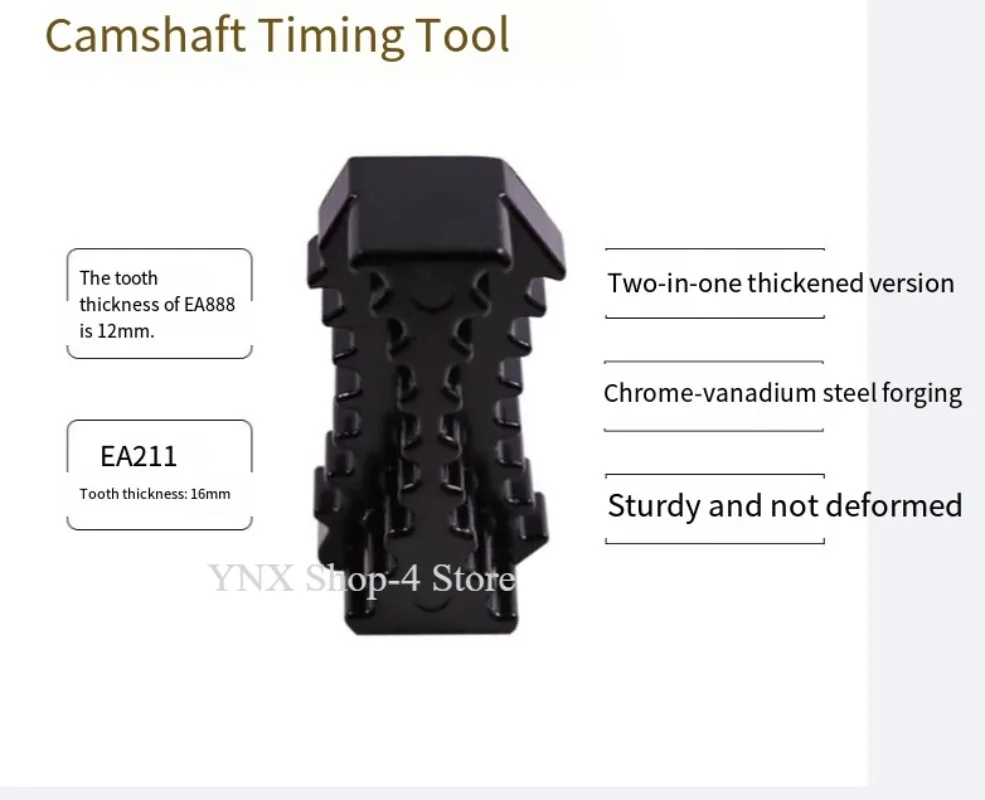 Camshaft Timing Tool

The tooth thickness of EA888 is 12mm.

EA211

Tooth thickness: 16mm

Two-in-one thickened version

Chrome-vanadium steel forging

Sturdy and not deformed

YNX Shop-4 Store